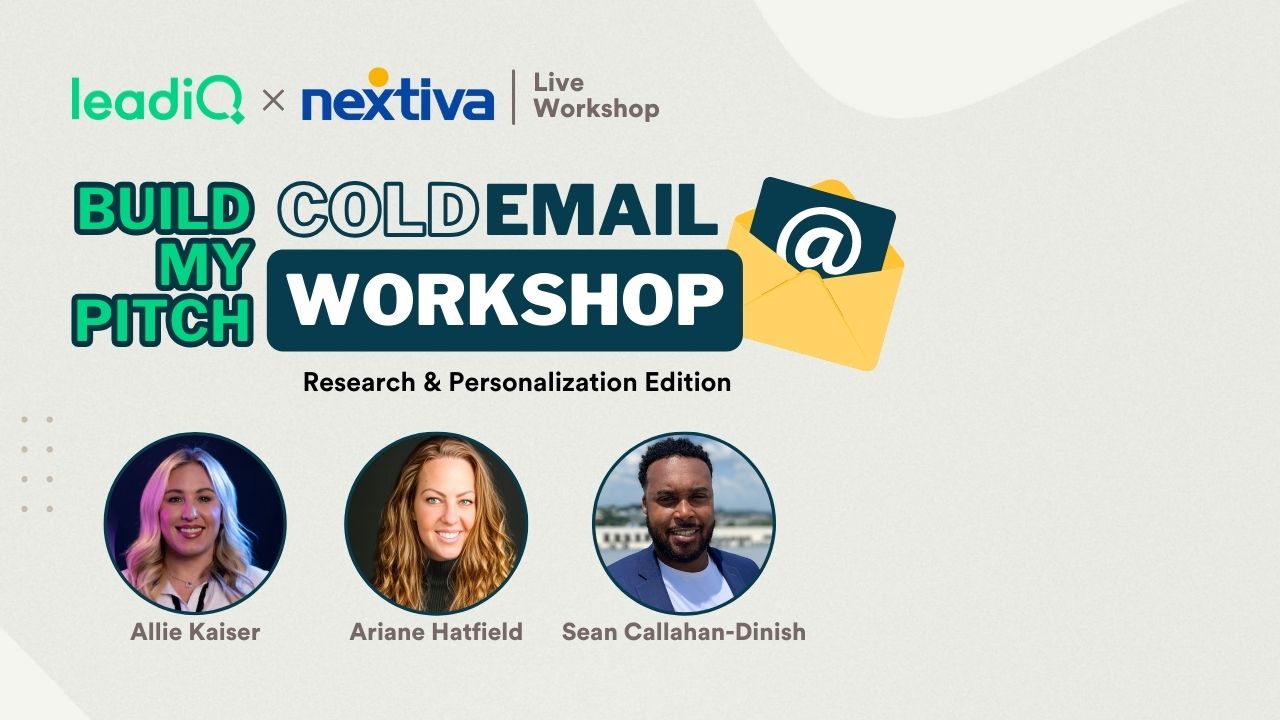 leadiQ × nextiva | Live Workshop

BUILD MY PITCH

COLD EMAIL WORKSHOP

@

Research & Personalization Edition

Allie Kaiser

Ariane Hatfield

Sean Callahan-Dinish